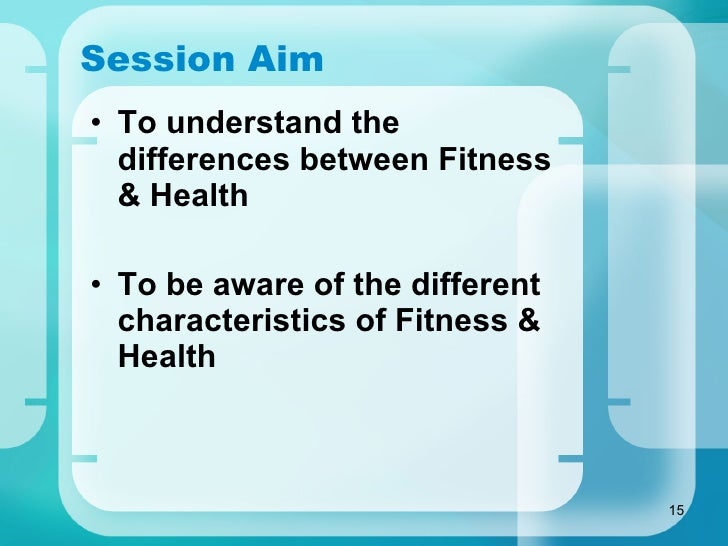 Session Aim

• To understand the differences between Fitness & Health

• To be aware of the different characteristics of Fitness & Health

15